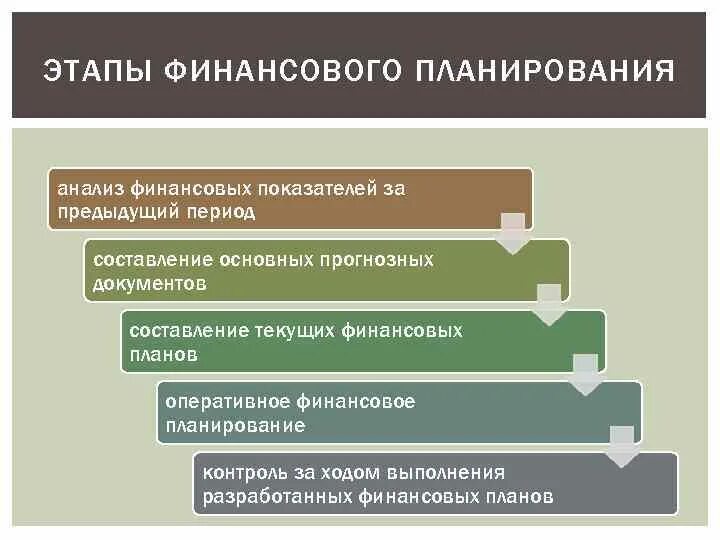 ЭТАПЫ ФИНАНСОВОГО ПЛАНИРОВАНИЯ

анализ финансовых показателей за предыдущий период

составление основных прогнозных документов

составление текущих финансовых планов

оперативное финансовое планирование

контроль за ходом выполнения разработанных финансовых планов